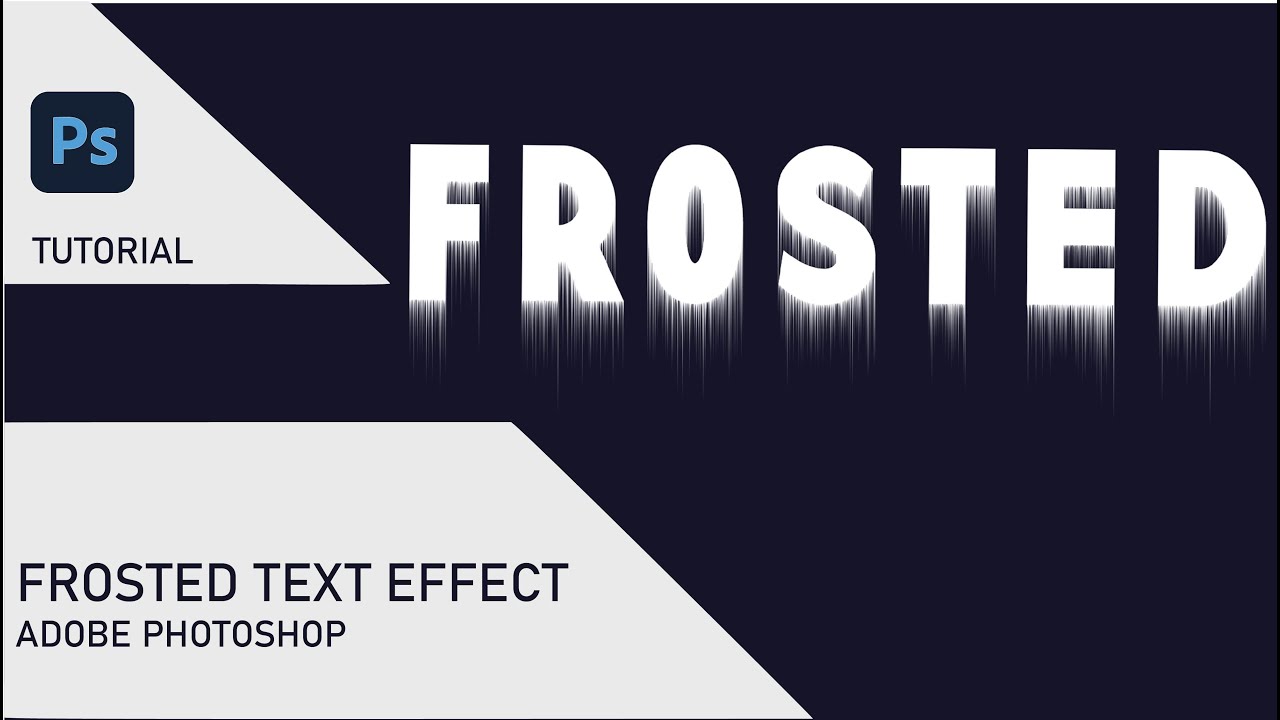 Ps

TUTORIAL

FROSTED

FROSTED TEXT EFFECT
ADOBE PHOTOSHOP